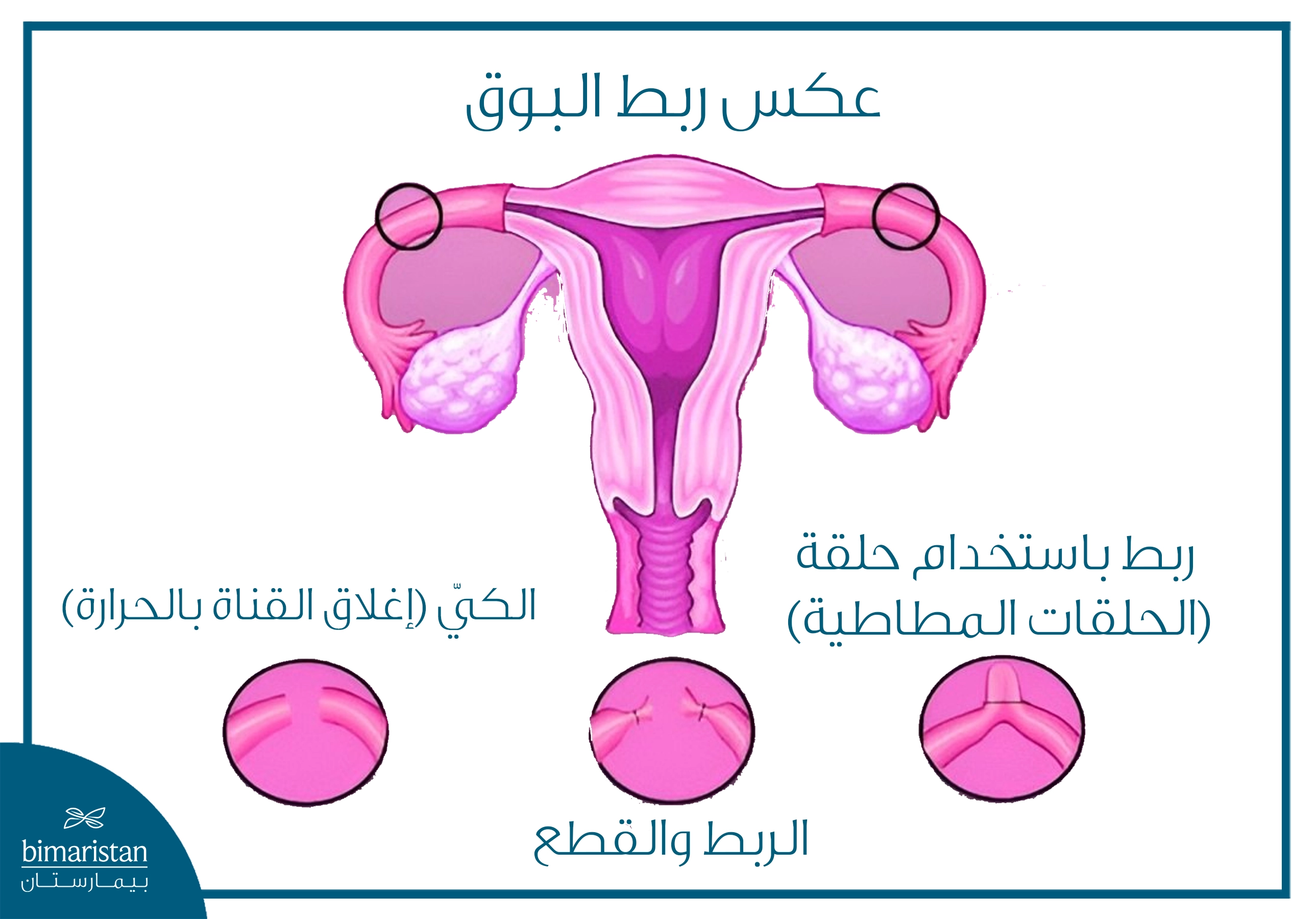 عكس ربط البوق

ربط باستخدام حلقة (الحلقات المطاطية)

الكيّ (إغلاق القناة بالحرارة)

الربط والقطع

bimaristan
بيمارستان